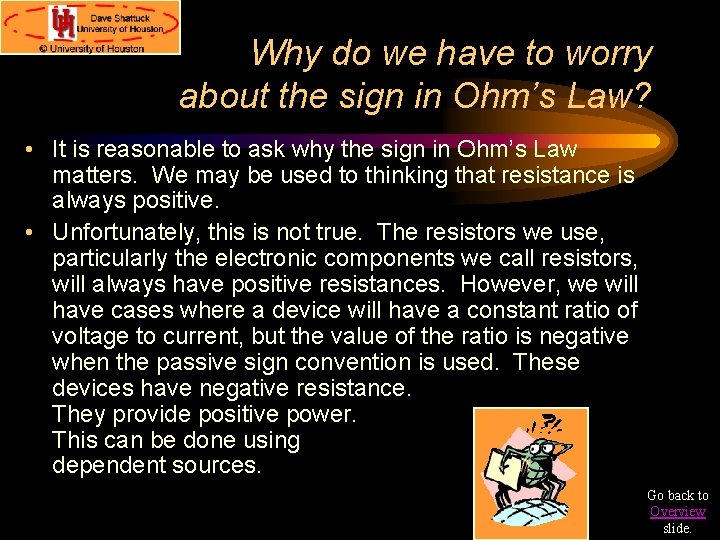 UH Dave Shattuck University of Houston
© University of Houston

Why do we have to worry about the sign in Ohm's Law?

• It is reasonable to ask why the sign in Ohm's Law matters. We may be used to thinking that resistance is always positive.

• Unfortunately, this is not true. The resistors we use, particularly the electronic components we call resistors, will always have positive resistances. However, we will have cases where a device will have a constant ratio of voltage to current, but the value of the ratio is negative when the passive sign convention is used. These devices have negative resistance.
They provide positive power.
This can be done using dependent sources.

?!

Go back to Overview slide.